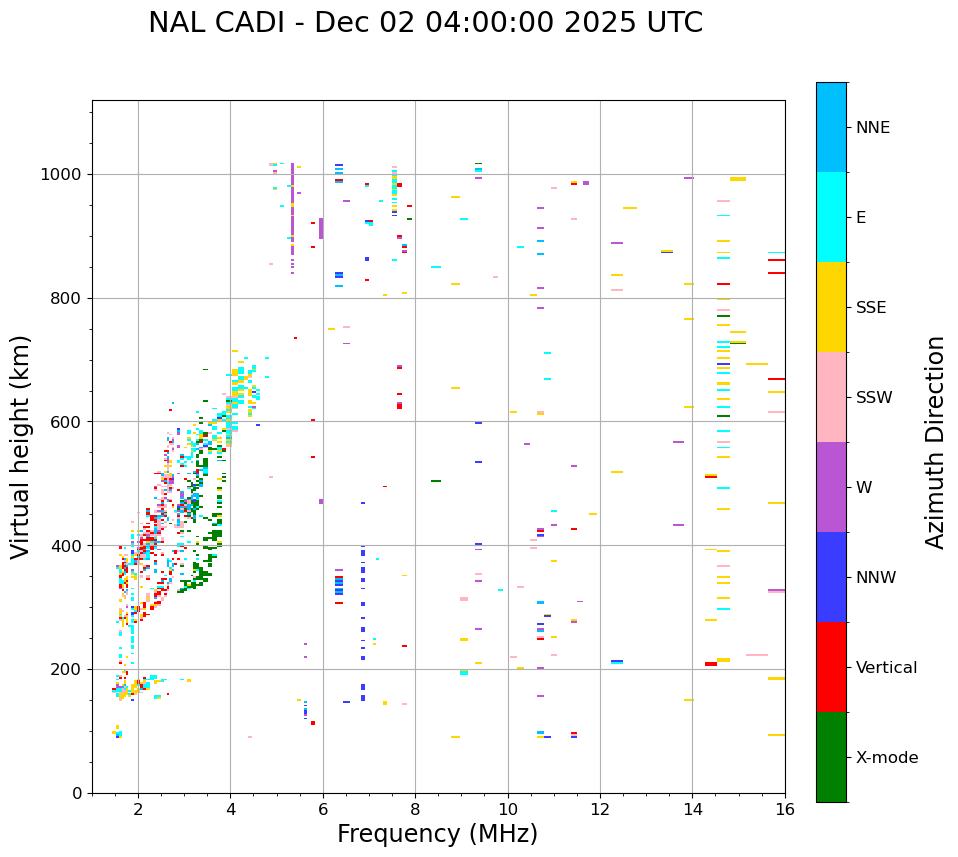 NAL CADI - Dec 02 04:00:00 2025 UTC

Virtual height (km)

1000
800
600
400
200
0

2
4
6
8
10
12
14
16

Frequency (MHz)

NNE
E
SSE
SSW
W
NNW
Vertical
X-mode

Azimuth Direction